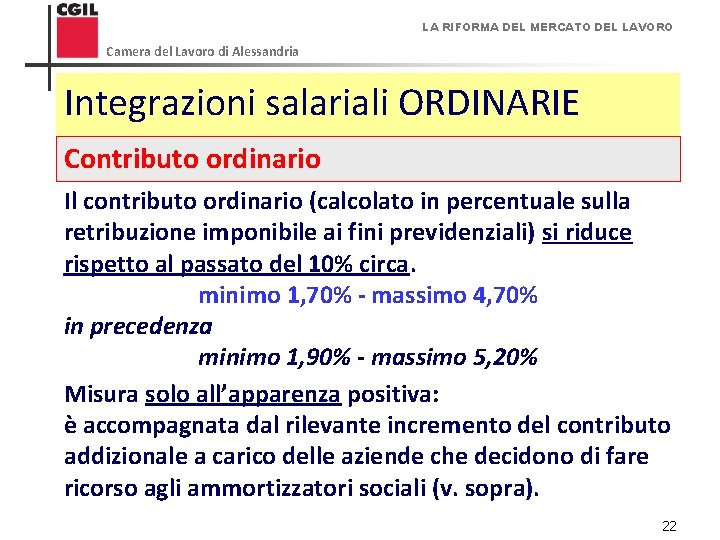 CGIL
Camera del Lavoro di Alessandria

LA RIFORMA DEL MERCATO DEL LAVORO

Integrazioni salariali ORDINARIE

Contributo ordinario

Il contributo ordinario (calcolato in percentuale sulla retribuzione imponibile ai fini previdenziali) si riduce rispetto al passato del 10% circa.

minimo 1,70% - massimo 4,70%

in precedenza

minimo 1,90% - massimo 5,20%

Misura solo all'apparenza positiva:
è accompagnata dal rilevante incremento del contributo addizionale a carico delle aziende che decidono di fare ricorso agli ammortizzatori sociali (v. sopra).

22